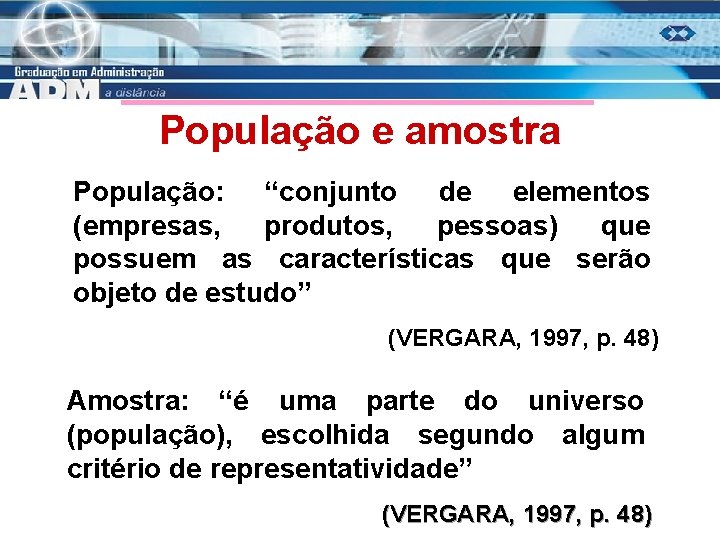 Graduação em Administração
ADM a distância

População e amostra

População: “conjunto de elementos (empresas, produtos, pessoas) que possuem as características que serão objeto de estudo”

(VERGARA, 1997, p. 48)

Amostra: “é uma parte do universo (população), escolhida segundo algum critério de representatividade”

(VERGARA, 1997, p. 48)